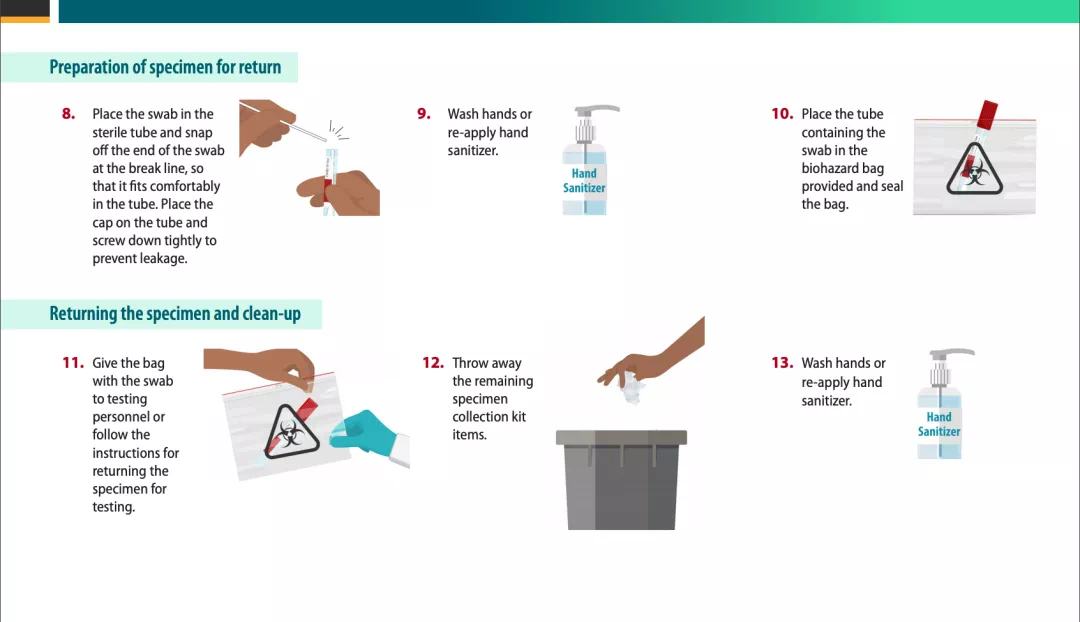 Preparation of specimen for return

8. Place the swab in the sterile tube and snap off the end of the swab at the break line, so that it fits comfortably in the tube. Place the cap on the tube and screw down tightly to prevent leakage.

9. Wash hands or re-apply hand sanitizer.

Hand Sanitizer

10. Place the tube containing the swab in the biohazard bag provided and seal the bag.

Returning the specimen and clean-up

11. Give the bag with the swab to testing personnel or follow the instructions for returning the specimen for testing.

12. Throw away the remaining specimen collection kit items.

13. Wash hands or re-apply hand sanitizer.

Hand Sanitizer